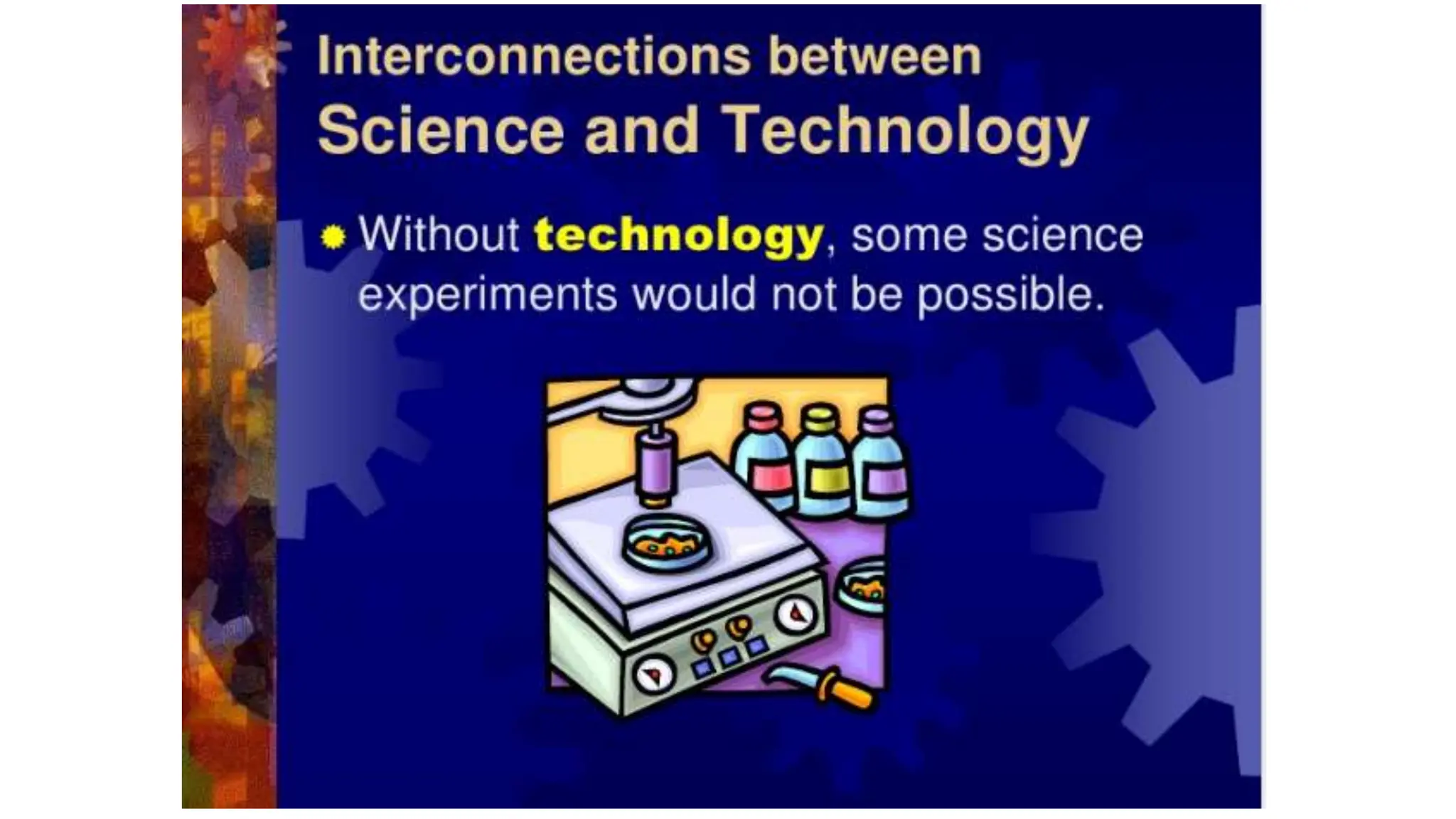 Interconnections between
Science and Technology

Without technology, some science experiments would not be possible.